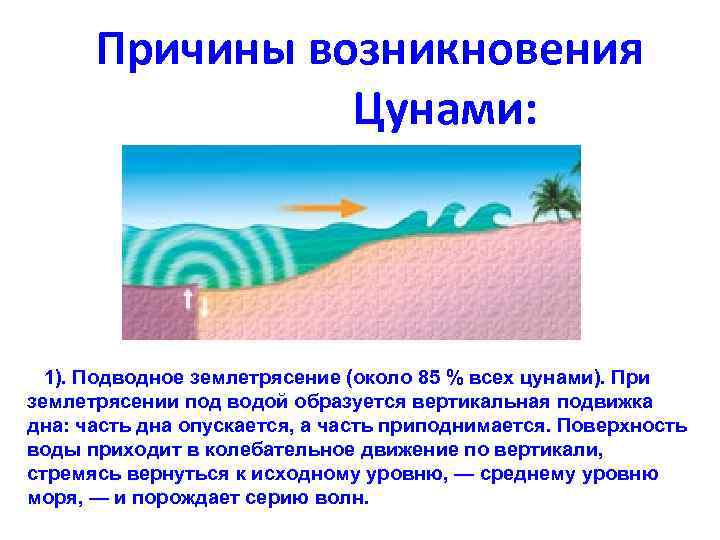 Причины возникновения Цунами:

1). Подводное землетрясение (около 85 % всех цунами). При землетрясении под водой образуется вертикальная подвижка дна: часть дна опускается, а часть приподнимается. Поверхность воды приходит в колебательное движение по вертикали, стремясь вернуться к исходному уровню, — среднему уровню моря, — и порождает серию волн.